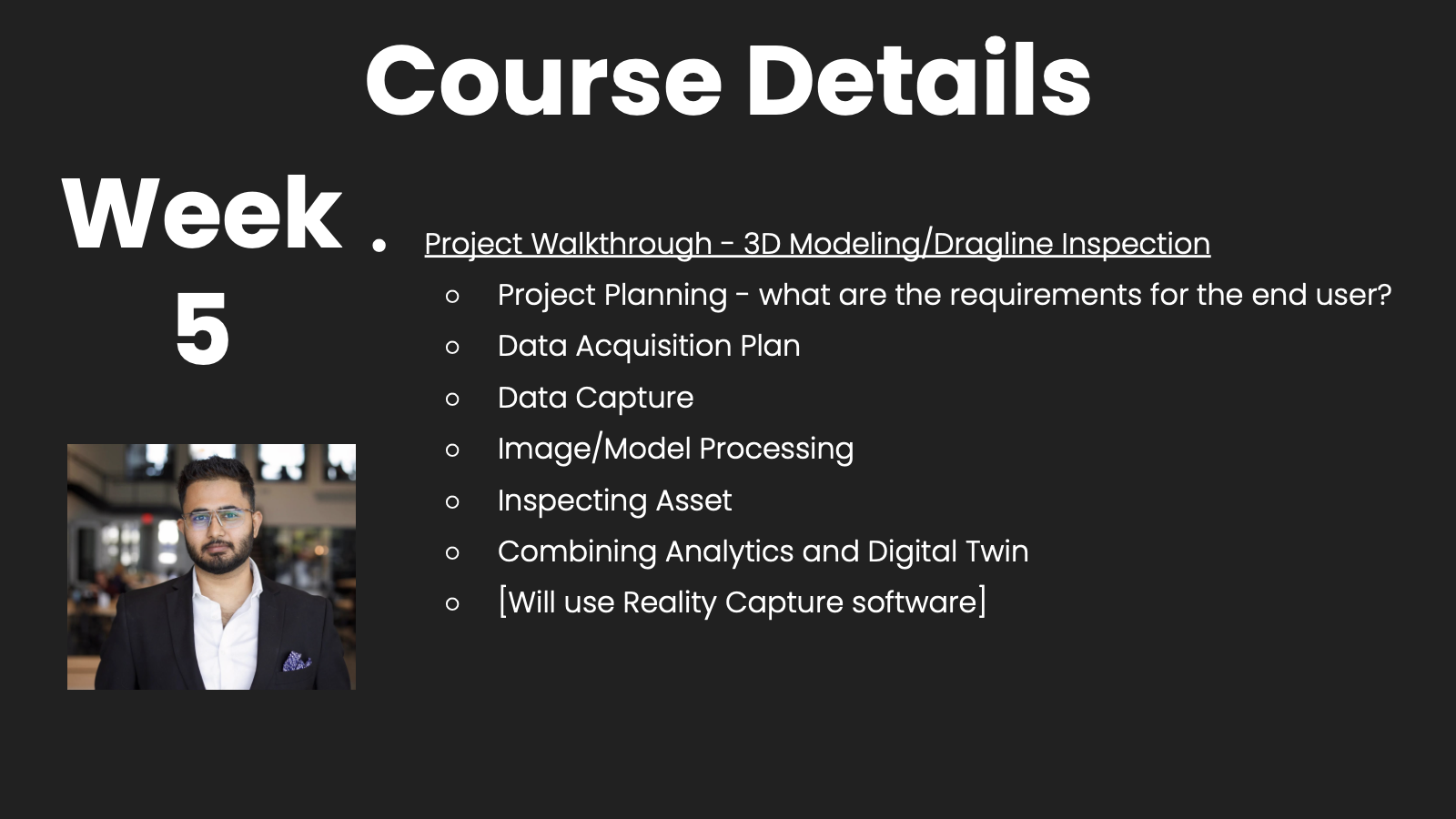 Course Details

Week 5

- Project Walkthrough - 3D Modeling/Dragline Inspection
  - Project Planning - what are the requirements for the end user?
  - Data Acquisition Plan
  - Data Capture
  - Image/Model Processing
  - Inspecting Asset
  - Combining Analytics and Digital Twin
  - [Will use Reality Capture software]